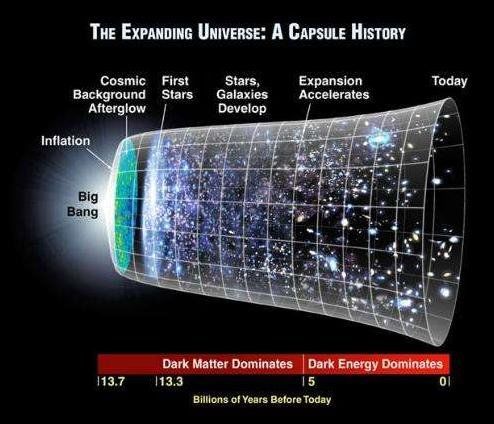 THE EXPANDING UNIVERSE: A CAPSULE HISTORY

Cosmic Background Afterglow

First Stars

Stars, Galaxies Develop

Expansion Accelerates

Today

Inflation

Big Bang

Dark Matter Dominates

Dark Energy Dominates

13.7

13.3

5

0

Billions of Years Before Today